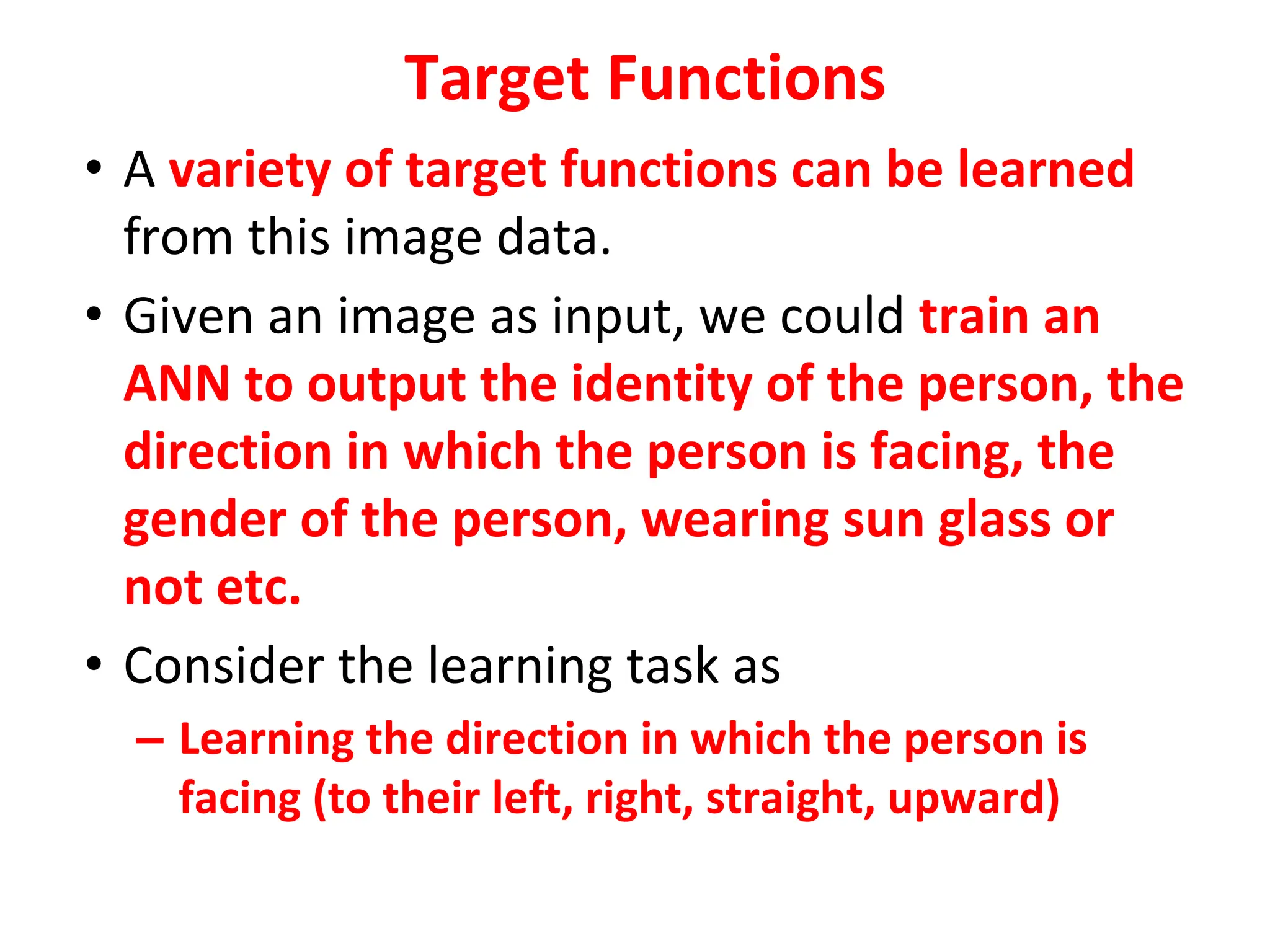 Target Functions

• A variety of target functions can be learned from this image data.

• Given an image as input, we could train an ANN to output the identity of the person, the direction in which the person is facing, the gender of the person, wearing sun glass or not etc.

• Consider the learning task as

– Learning the direction in which the person is facing (to their left, right, straight, upward)